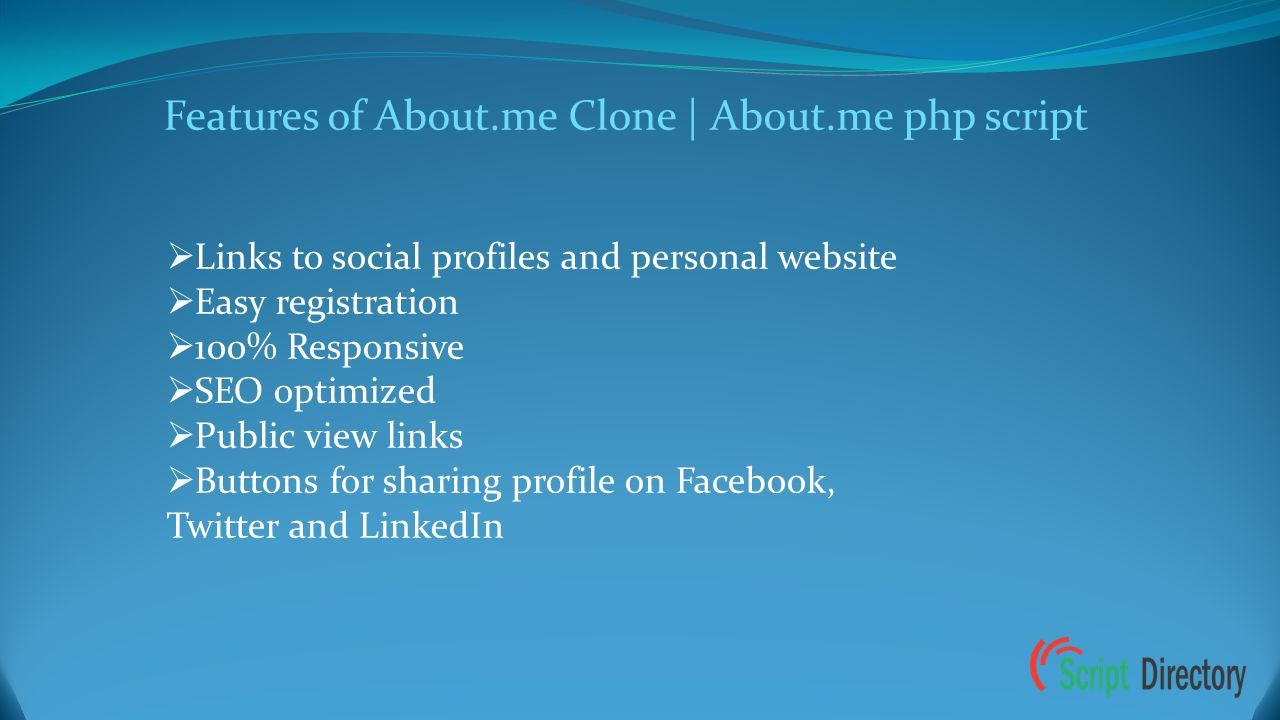 Features of About.me Clone | About.me php script

➢Links to social profiles and personal website
➢Easy registration
➢100% Responsive
➢SEO optimized
➢Public view links
➢Buttons for sharing profile on Facebook, Twitter and LinkedIn

Script Directory